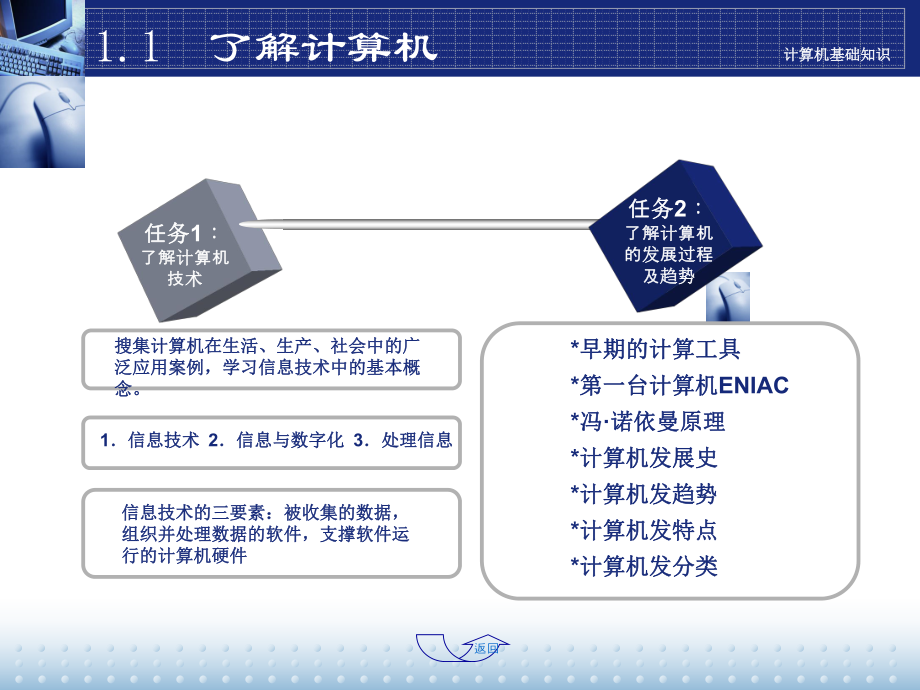 1.1 了解计算机

计算机基础知识

任务1：
了解计算机技术

任务2：
了解计算机的发展过程及趋势

搜集计算机在生活、生产、社会中的广泛应用案例，学习信息技术中的基本概念。

1. 信息技术 2. 信息与数字化 3. 处理信息

信息技术的三要素：被收集的数据，组织并处理数据的软件，支撑软件运行的计算机硬件

*早期的计算工具
*第一台计算机ENIAC
*冯·诺依曼原理
*计算机发展史
*计算机发趋势
*计算机发特点
*计算机发分类

返回